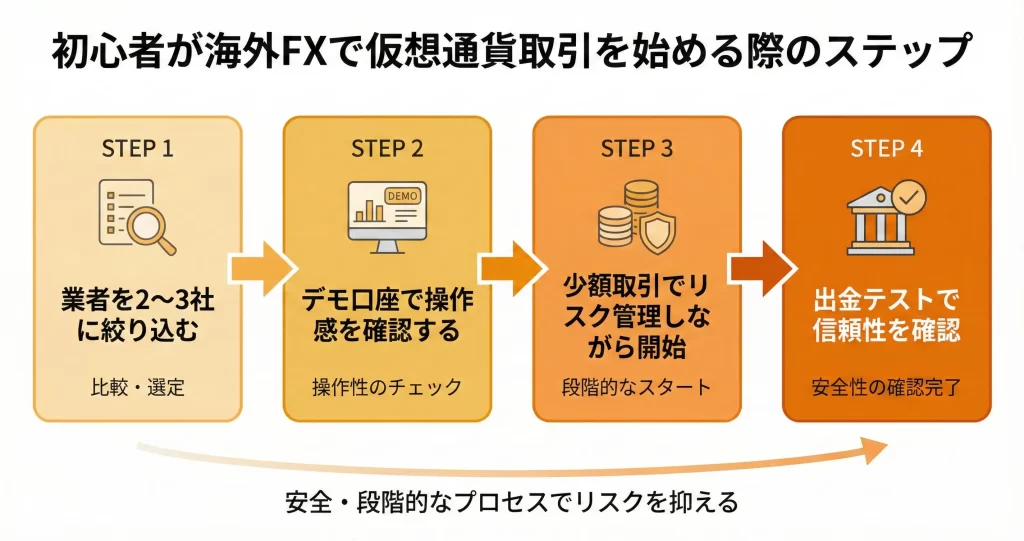 初心者が海外FXで仮想通貨取引を始める際のステップ

STEP 1

業者を2〜3社に絞り込む

比較・選定

STEP 2

DEMO

デモ口座で操作感を確認する

操作性のチェック

STEP 3

少額取引でリスク管理しながら開始

段階的なスタート

STEP 4

出金テストで信頼性を確認

安全性の確認完了

安全・段階的なプロセスでリスクを抑える